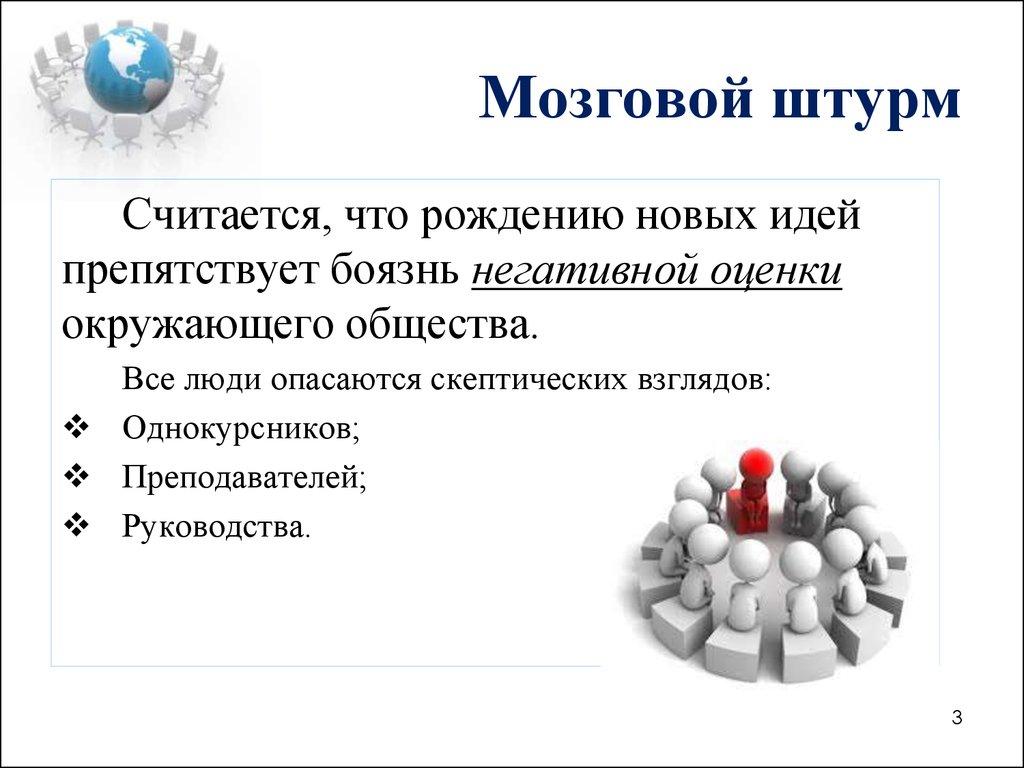 Мозговой штурм

Считается, что рождению новых идей препятствует боязнь негативной оценки окружающего общества.

Все люди опасаются скептических взглядов:

❖ Однокурсников;

❖ Преподавателей;

❖ Руководства.

3